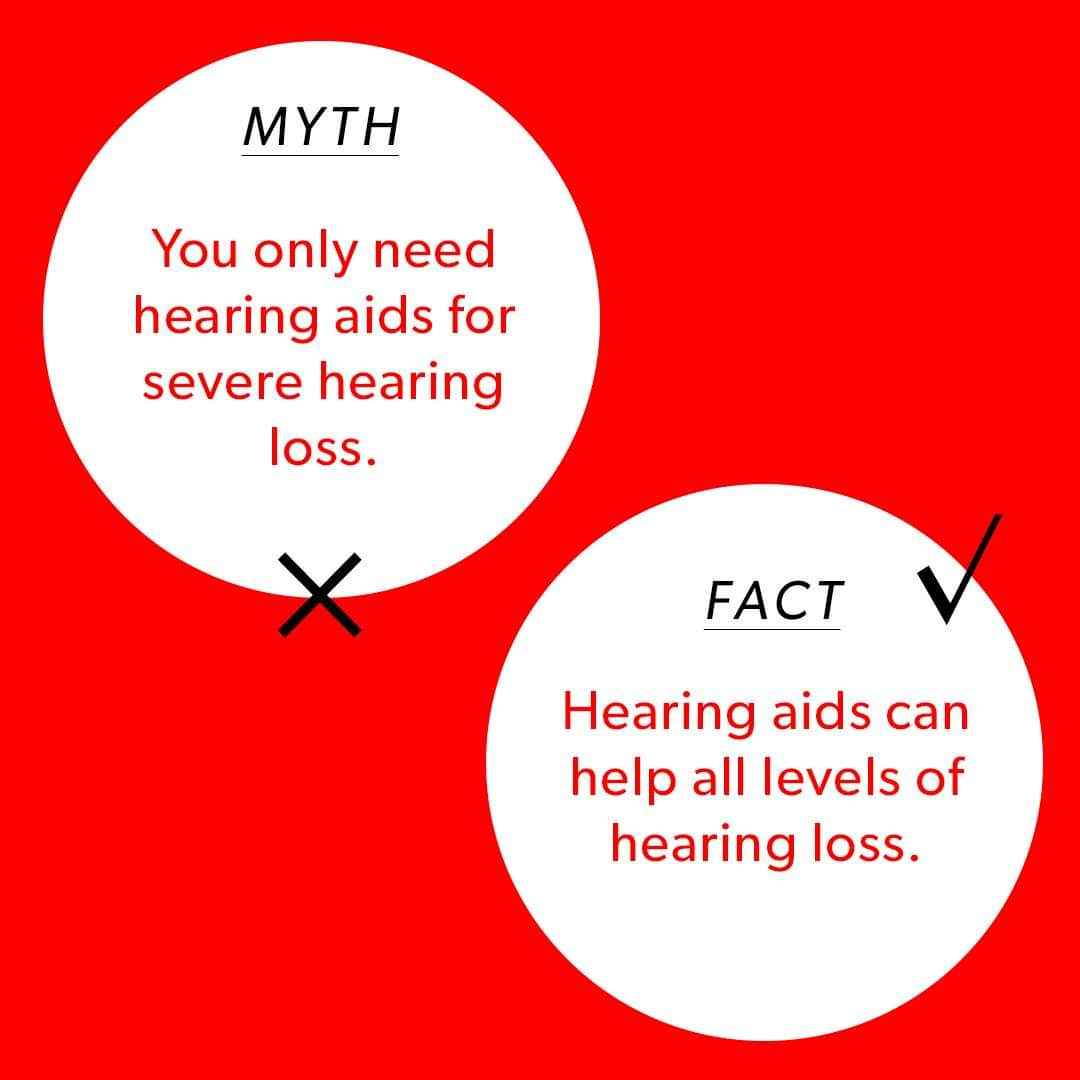 MYTH

You only need hearing aids for severe hearing loss.

FACT

Hearing aids can help all levels of hearing loss.